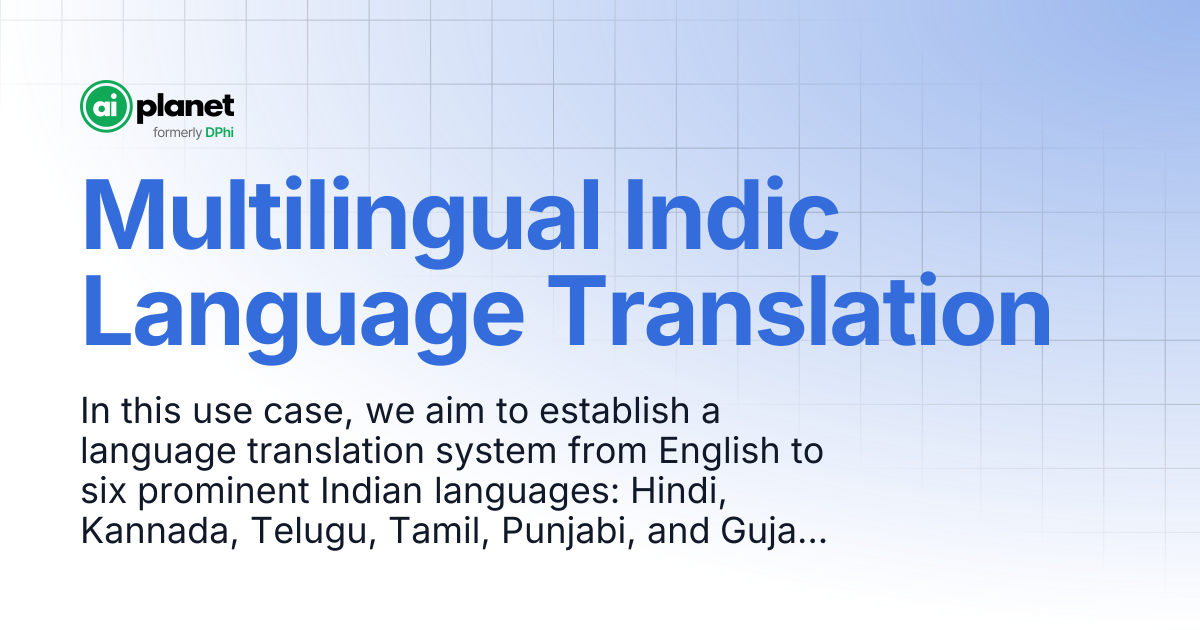 ai planet
formerly DPhi

Multilingual Indic Language Translation

In this use case, we aim to establish a language translation system from English to six prominent Indian languages: Hindi, Kannada, Telugu, Tamil, Punjabi, and Guja...